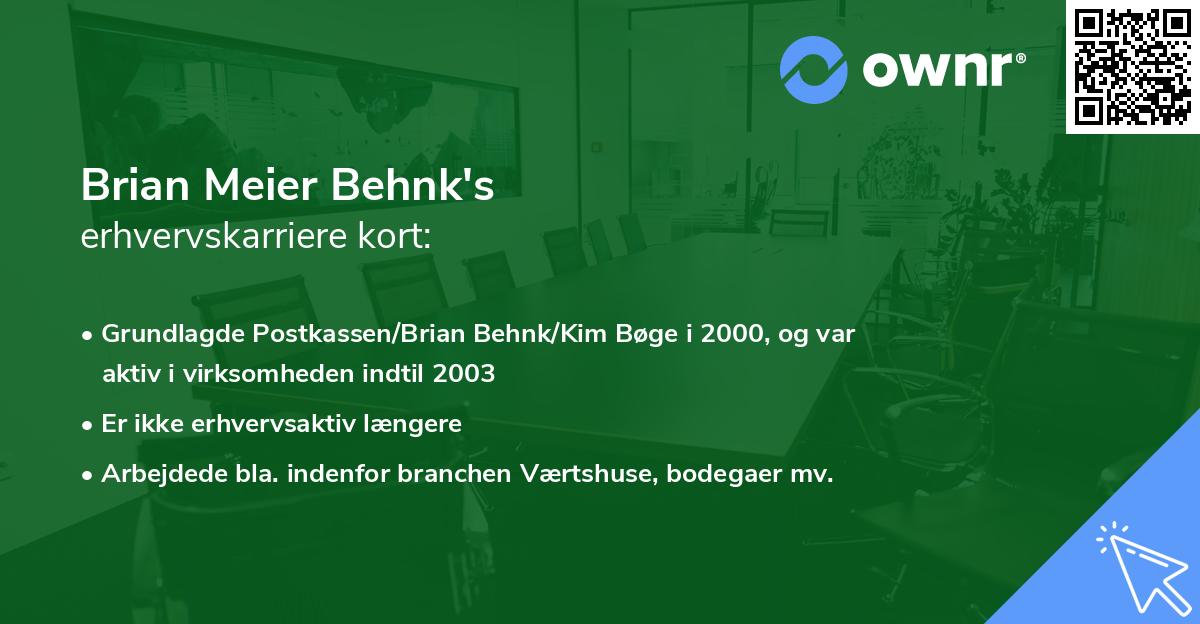 ownr®

Brian Meier Behnk's
erhvervskarriere kort:

• Grundlagde Postkassen/Brian Behnk/Kim Bøge i 2000, og var aktiv i virksomheden indtil 2003
• Er ikke erhvervsaktiv længere
• Arbejdede bla. indenfor branchen Værtshuse, bodegaer mv.